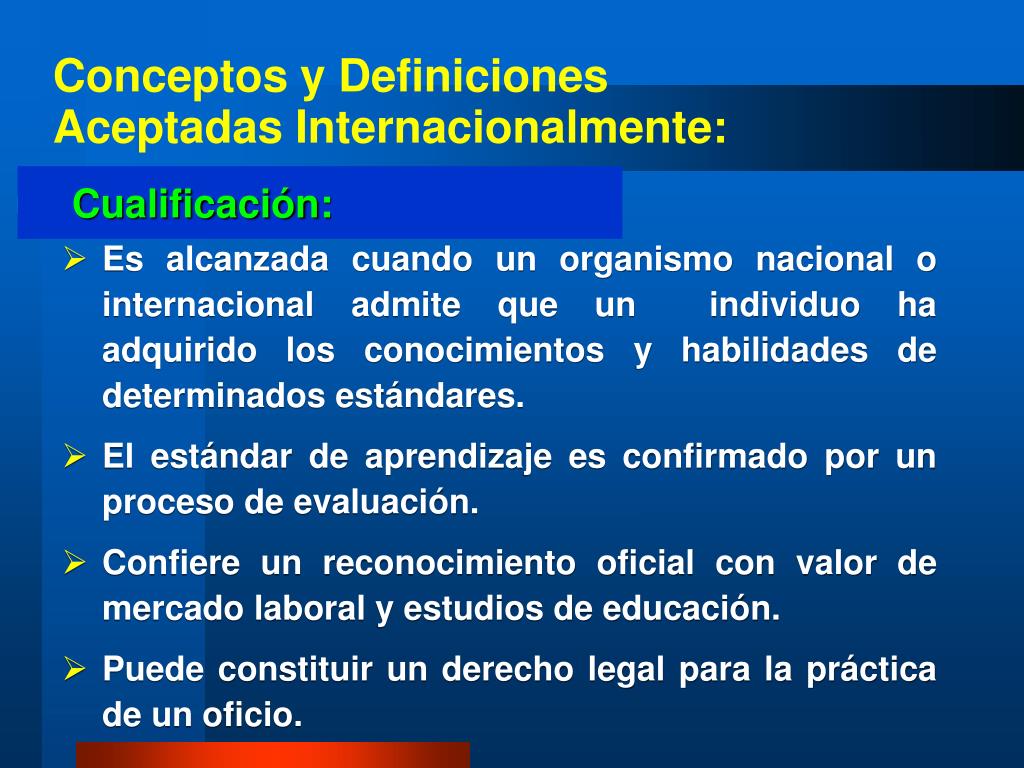 Conceptos y Definiciones
Aceptadas Internacionalmente:

Cualificación:

➢ Es alcanzada cuando un organismo nacional o internacional admite que un individuo ha adquirido los conocimientos y habilidades de determinados estándares.

➢ El estándar de aprendizaje es confirmado por un proceso de evaluación.

➢ Confiere un reconocimiento oficial con valor de mercado laboral y estudios de educación.

➢ Puede constituir un derecho legal para la práctica de un oficio.